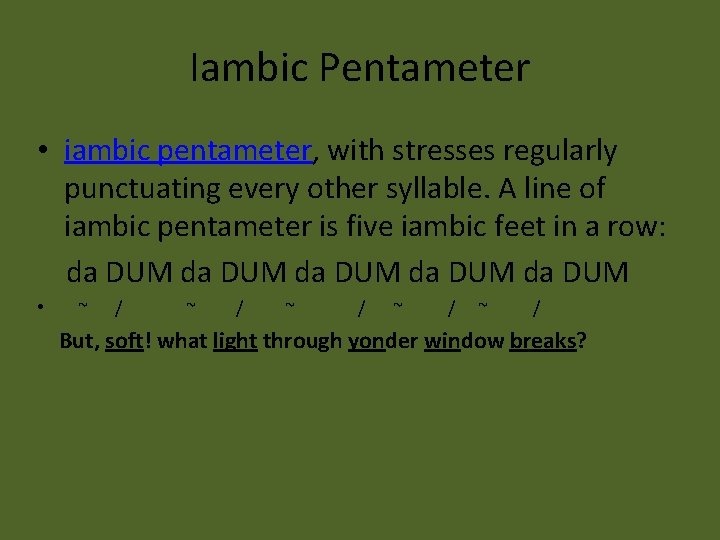 Iambic Pentameter

• iambic pentameter, with stresses regularly punctuating every other syllable. A line of iambic pentameter is five iambic feet in a row:
da DUM da DUM da DUM da DUM da DUM

• ~ / ~ / ~ / ~ / ~ /
But, soft! what light through yonder window breaks?